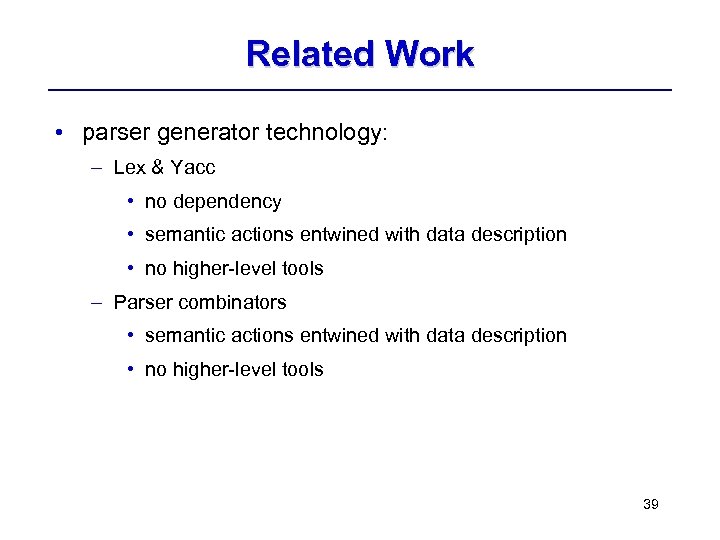 Related Work

• parser generator technology:
  – Lex & Yacc
    • no dependency
    • semantic actions entwined with data description
    • no higher-level tools
  – Parser combinators
    • semantic actions entwined with data description
    • no higher-level tools

39